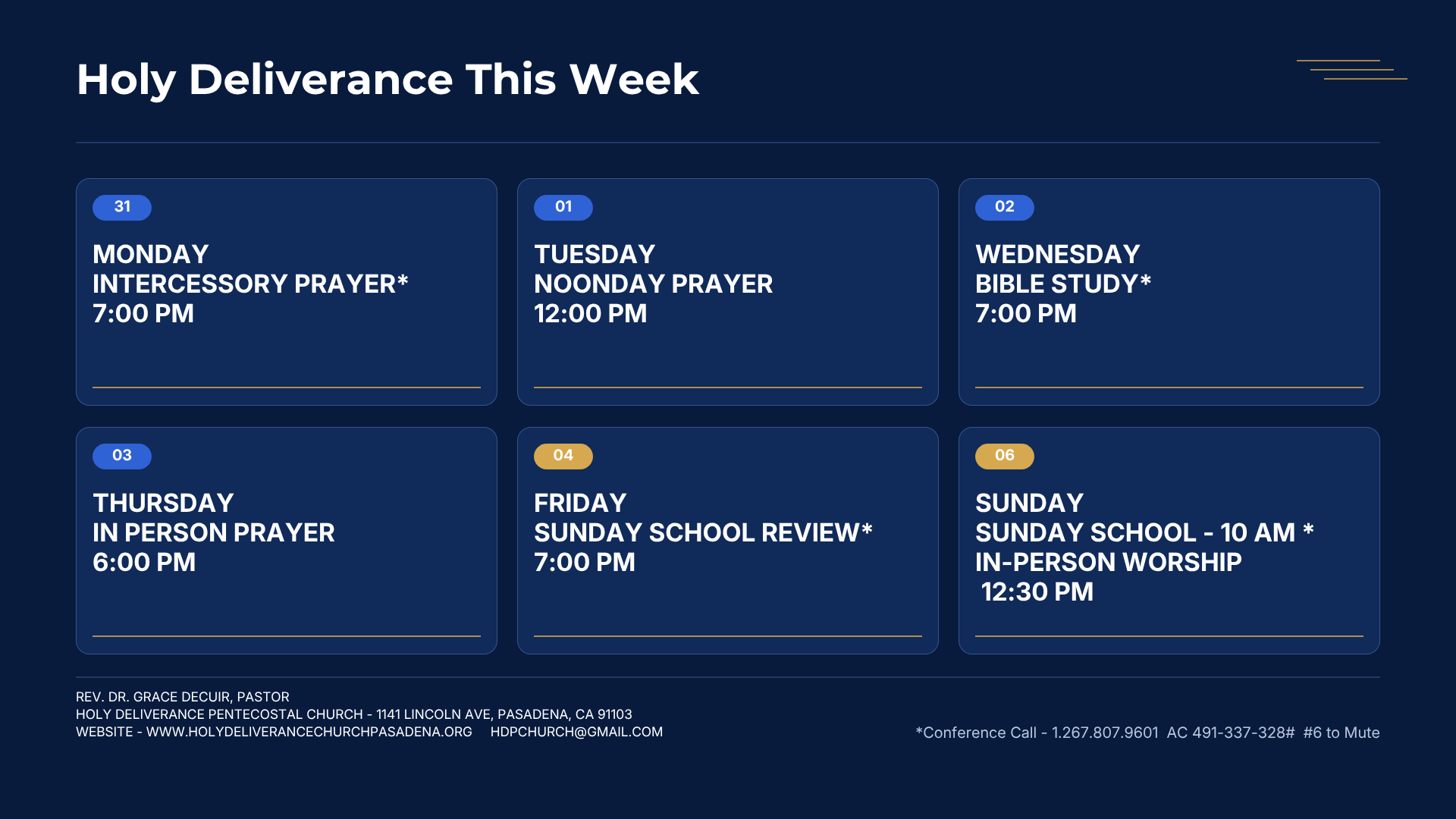 Holy Deliverance This Week

31
MONDAY
INTERCESSORY PRAYER*
7:00 PM

01
TUESDAY
NOONDAY PRAYER
12:00 PM

02
WEDNESDAY
BIBLE STUDY*
7:00 PM

03
THURSDAY
IN PERSON PRAYER
6:00 PM

04
FRIDAY
SUNDAY SCHOOL REVIEW*
7:00 PM

06
SUNDAY
SUNDAY SCHOOL - 10 AM *
IN-PERSON WORSHIP
12:30 PM

REV. DR. GRACE DECUIR, PASTOR
HOLY DELIVERANCE PENTECOSTAL CHURCH - 1141 LINCOLN AVE, PASADENA, CA 91103
WEBSITE - WWW.HOLYDELIVERANCECHURCHPASADENA.ORG HDPCHURCH@GMAIL.COM

*Conference Call - 1.267.807.9601 AC 491-337-328# #6 to Mute